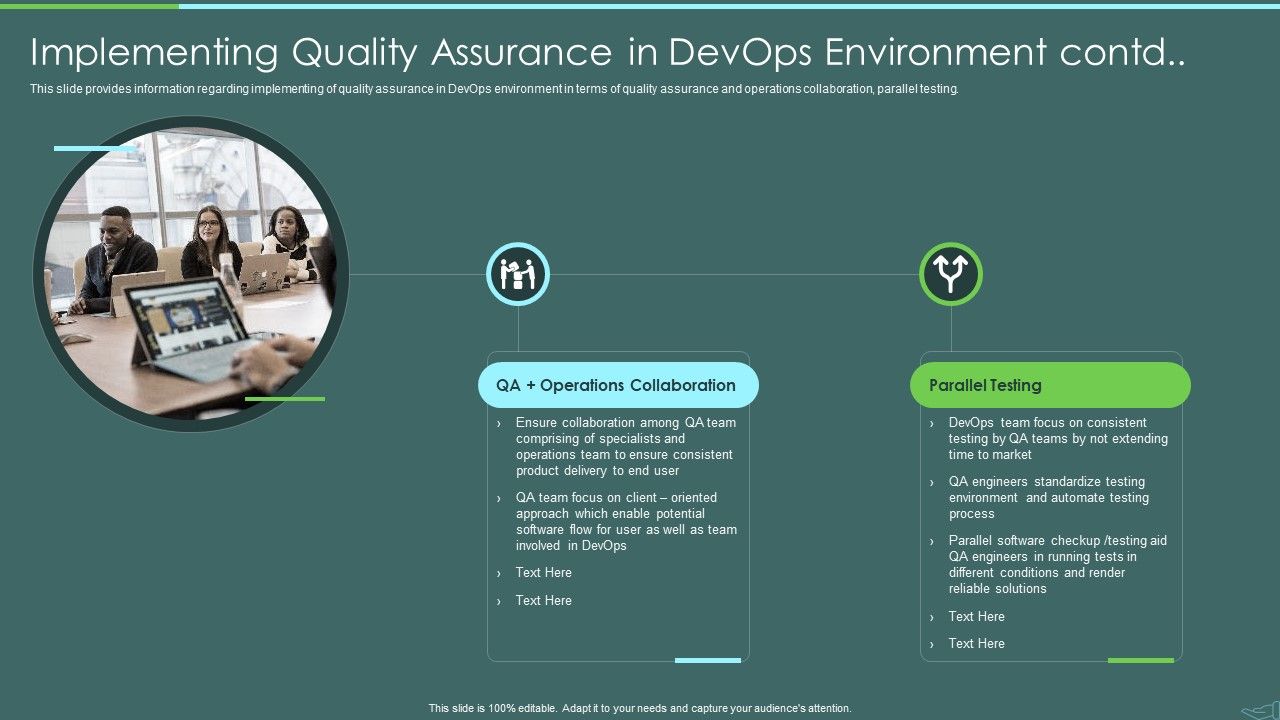 Implementing Quality Assurance in DevOps Environment contd..

This slide provides information regarding implementing of quality assurance in DevOps environment in terms of quality assurance and operations collaboration, parallel testing.

QA + Operations Collaboration

› Ensure collaboration among QA team comprising of specialists and operations team to ensure consistent product delivery to end user

› QA team focus on client – oriented approach which enable potential software flow for user as well as team involved in DevOps

› Text Here

› Text Here

Parallel Testing

› DevOps team focus on consistent testing by QA teams by not extending time to market

› QA engineers standardize testing environment and automate testing process

› Parallel software checkup /testing aid QA engineers in running tests in different conditions and render reliable solutions

› Text Here

› Text Here

This slide is 100% editable. Adapt it to your needs and capture your audience's attention.